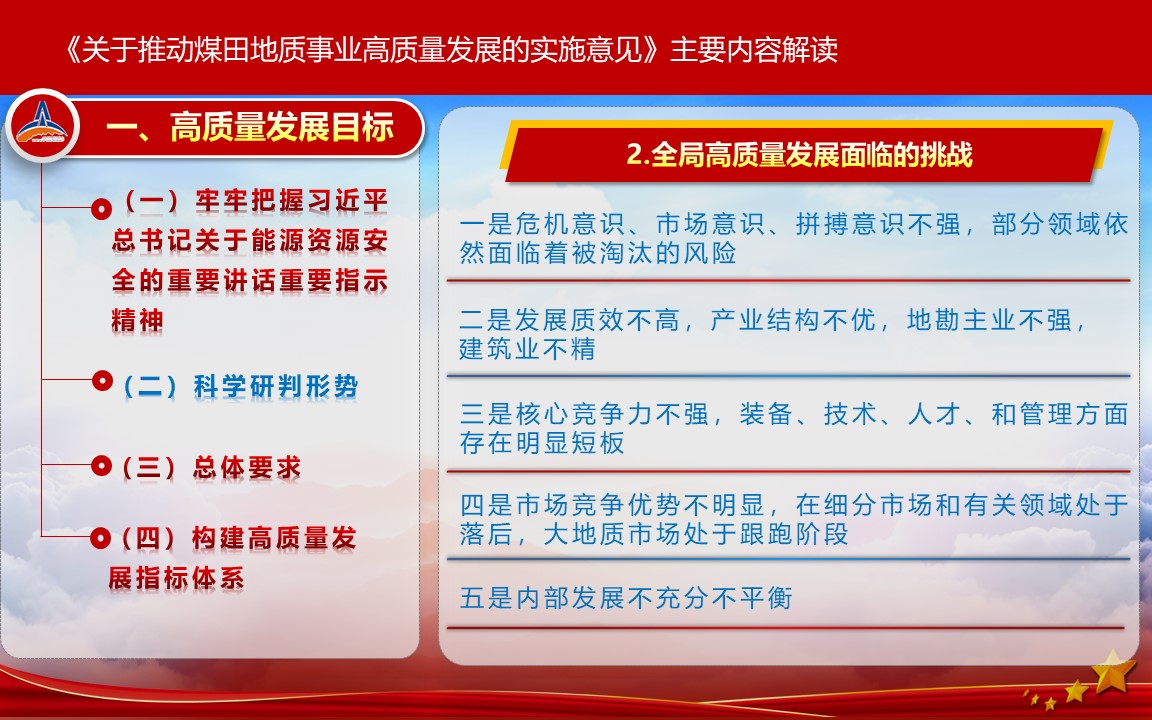 《关于推动煤田地质事业高质量发展的实施意见》主要内容解读

一、高质量发展目标

（一）牢牢把握习近平总书记关于能源资源安全的重要讲话重要指示精神

（二）科学研判形势

（三）总体要求

（四）构建高质量发展指标体系

2.全局高质量发展面临的挑战

一是危机意识、市场意识、拼搏意识不强，部分领域依然面临着被淘汰的风险

二是发展质效不高，产业结构不优，地勘主业不强，建筑业不精

三是核心竞争力不强，装备、技术、人才、和管理方面存在明显短板

四是市场竞争优势不明显，在细分市场和有关领域处于落后，大地质市场处于跟跑阶段

五是内部发展不充分不平衡